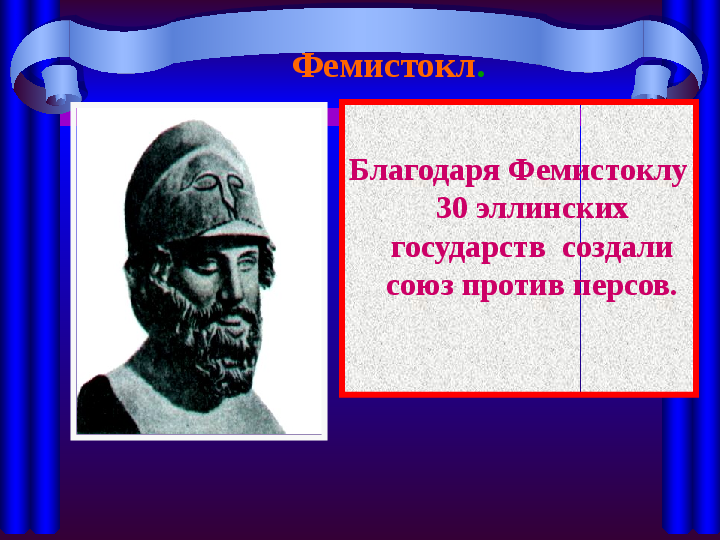 Фемистокл.

Благодаря Фемистоклу 30 эллинских государств создали союз против персов.